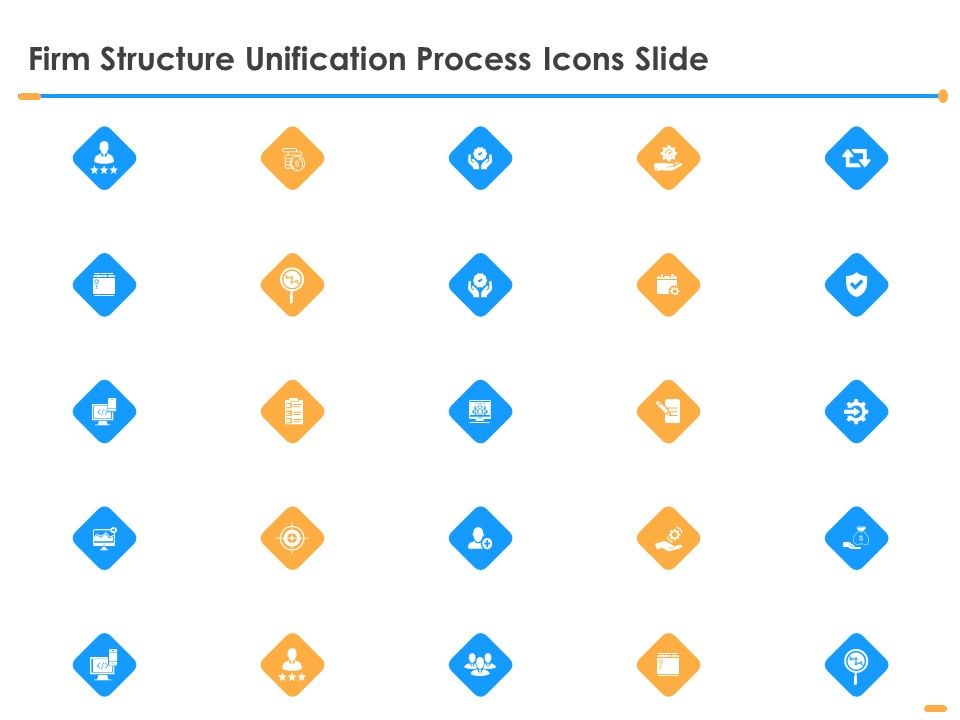 Firm Structure Unification Process Icons Slide